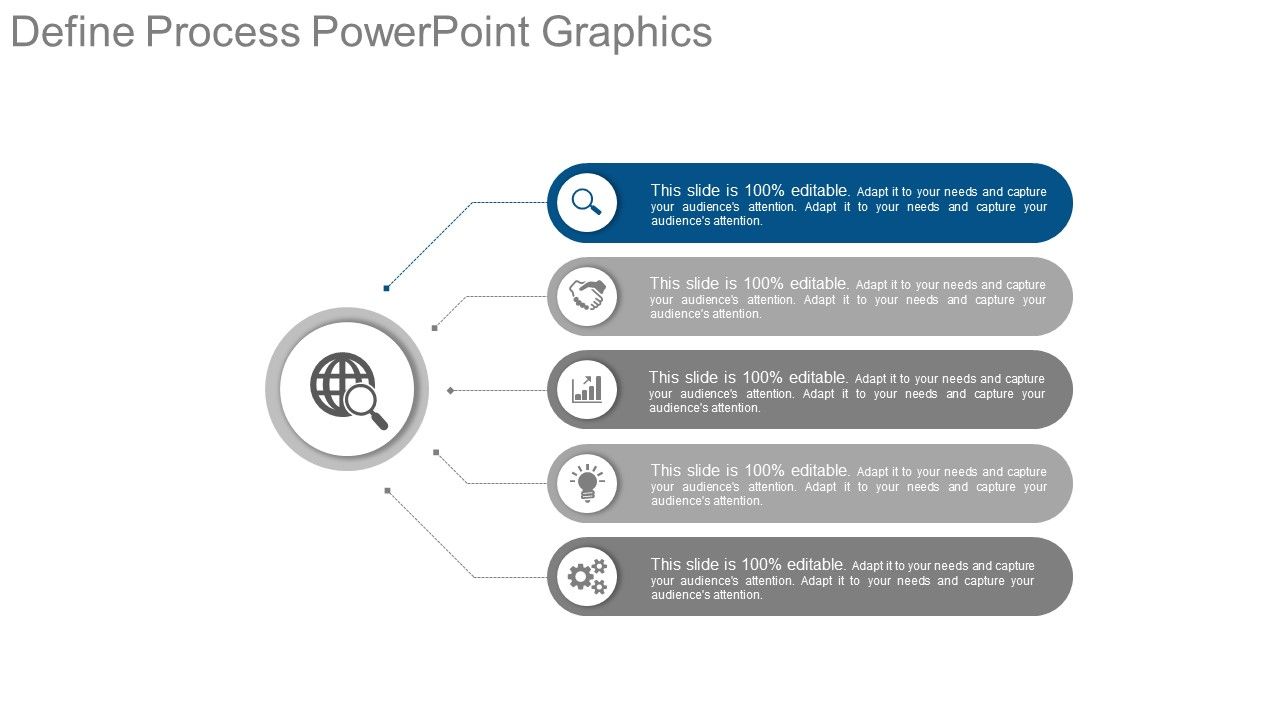 Define Process PowerPoint Graphics

This slide is 100% editable. Adapt it to your needs and capture your audience's attention. Adapt it to your needs and capture your audience's attention.

This slide is 100% editable. Adapt it to your needs and capture your audience's attention. Adapt it to your needs and capture your audience's attention.

This slide is 100% editable. Adapt it to your needs and capture your audience's attention. Adapt it to your needs and capture your audience's attention.

This slide is 100% editable. Adapt it to your needs and capture your audience's attention. Adapt it to your needs and capture your audience's attention.

This slide is 100% editable. Adapt it to your needs and capture your audience's attention. Adapt it to your needs and capture your audience's attention.